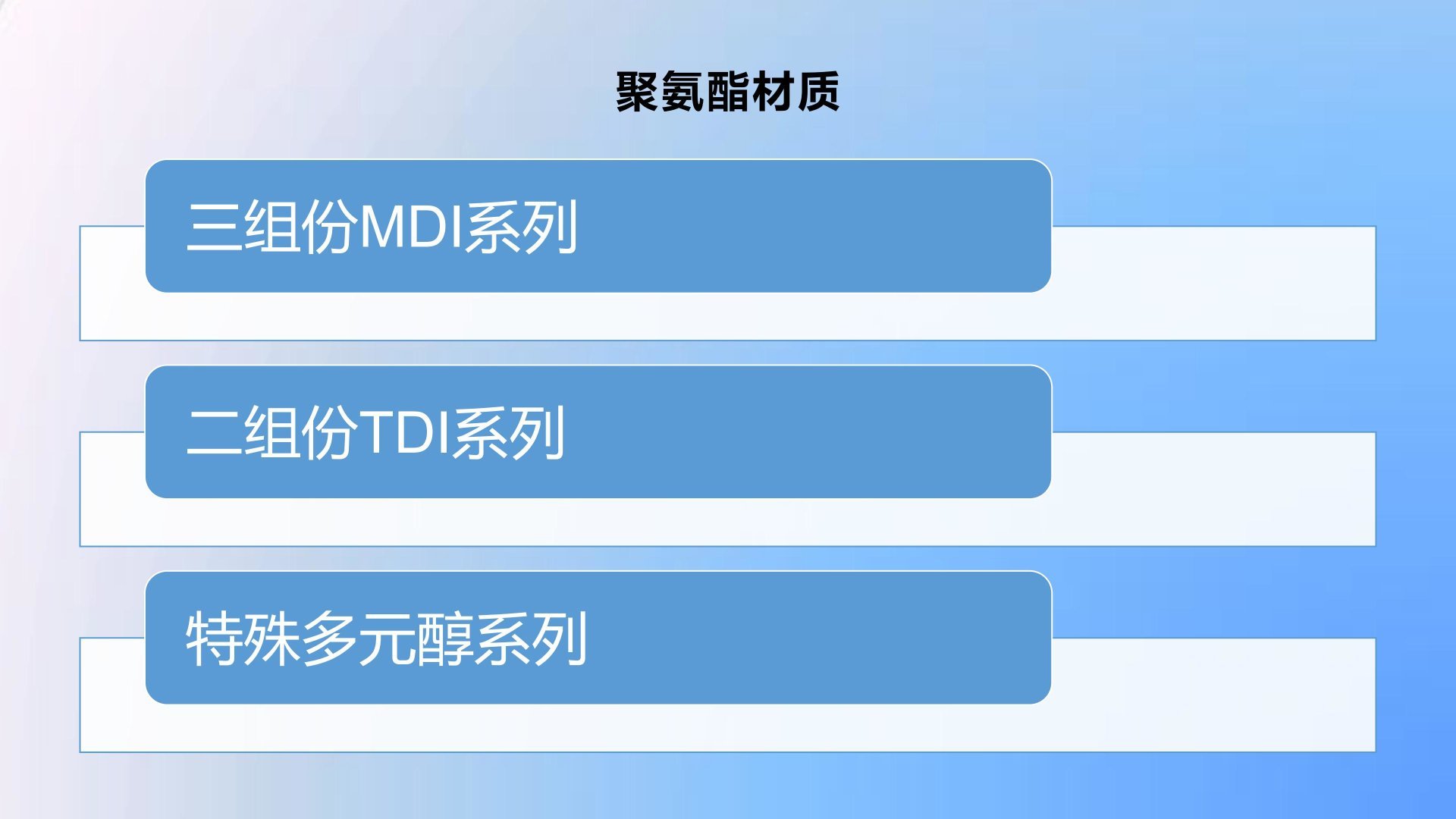 聚氨酯材质

三组份MDI系列

二组份TDI系列

特殊多元醇系列